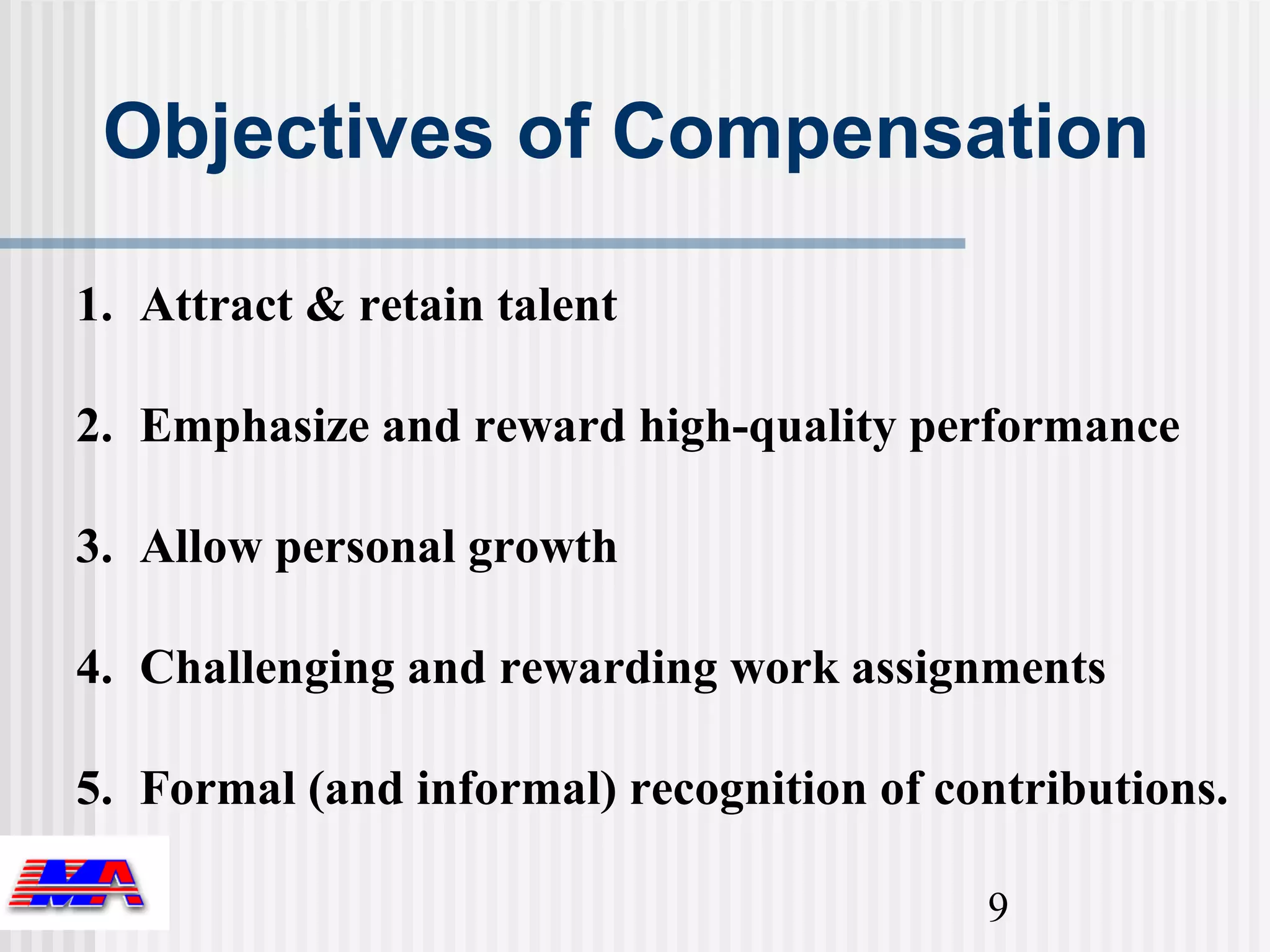 Objectives of Compensation

1. Attract & retain talent

2. Emphasize and reward high-quality performance

3. Allow personal growth

4. Challenging and rewarding work assignments

5. Formal (and informal) recognition of contributions.

MA

9